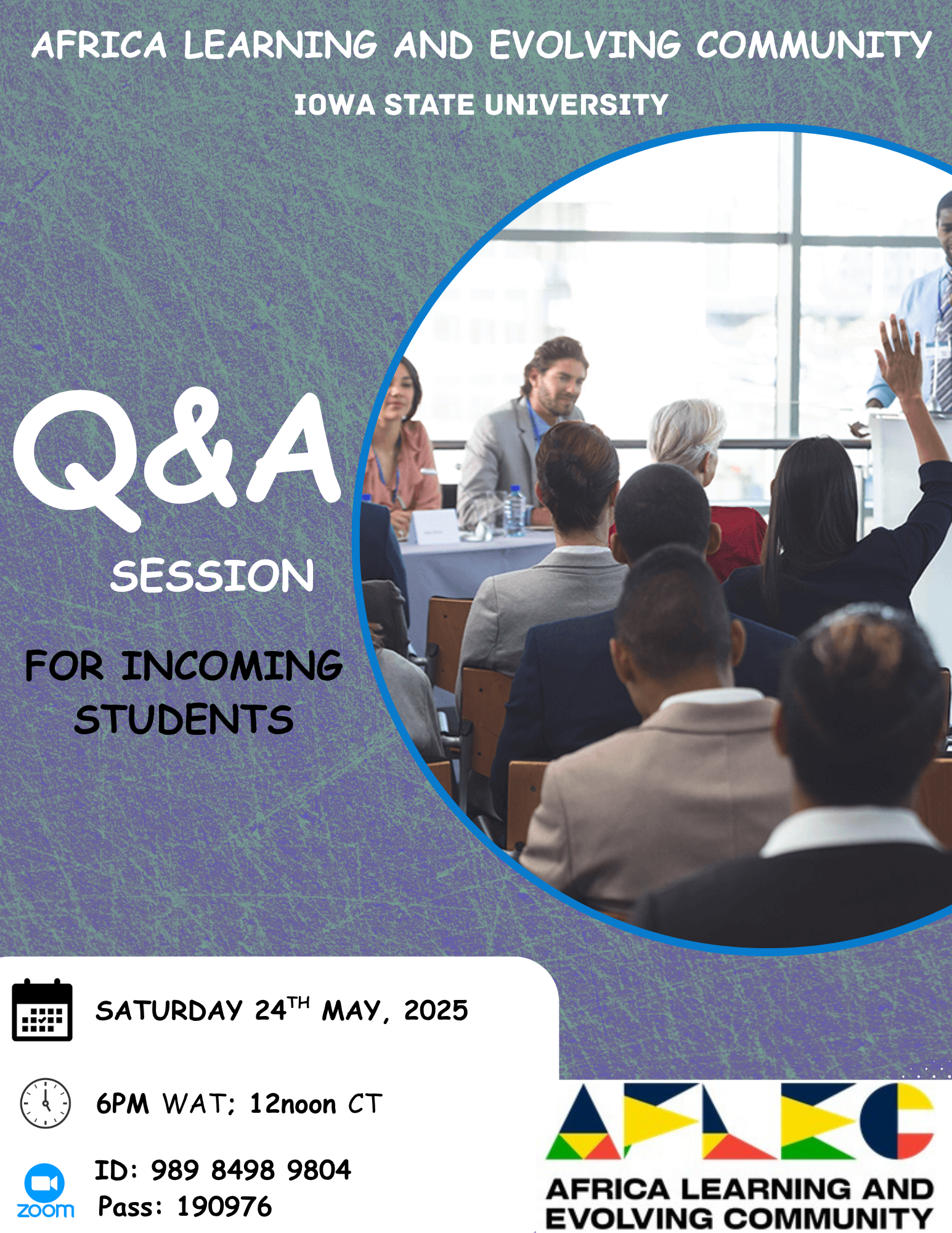 AFRICA LEARNING AND EVOLVING COMMUNITY

IOWA STATE UNIVERSITY

Q&A

SESSION

FOR INCOMING STUDENTS

SATURDAY 24$^{TH}$ MAY, 2025

6PM WAT; 12noon CT

zoom

ID: 989 8498 9804
Pass: 190976

AFLEC

AFRICA LEARNING AND EVOLVING COMMUNITY